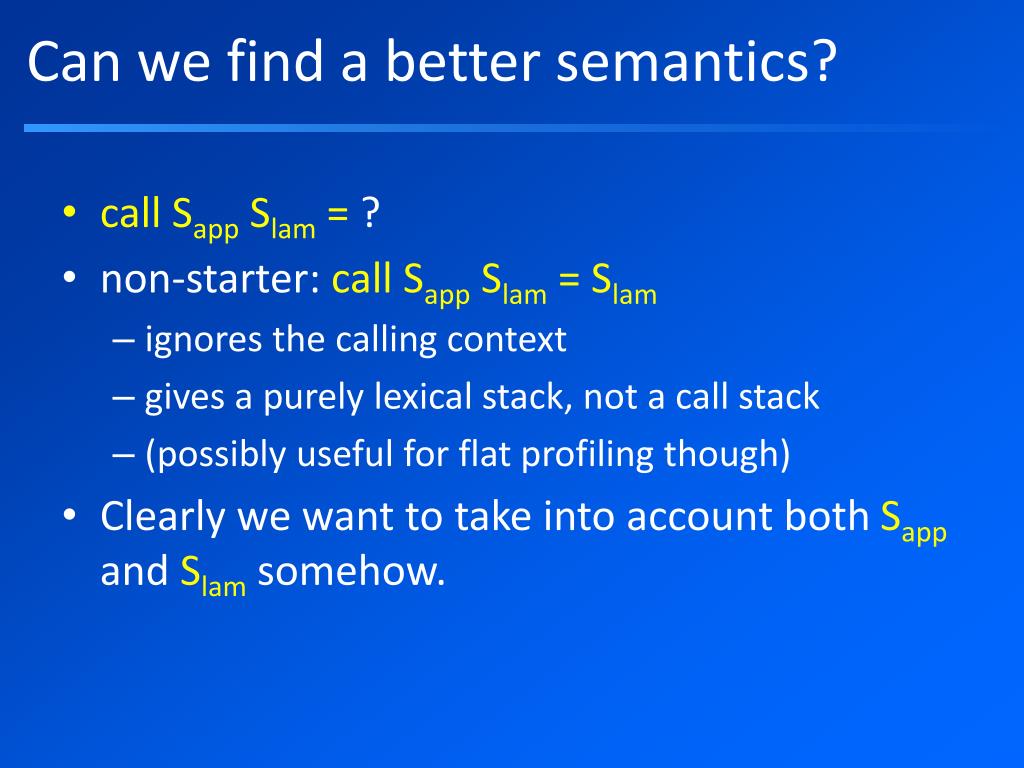 Can we find a better semantics?

• call $S_{app}$ $S_{lam}$ = ?
• non-starter: call $S_{app}$ $S_{lam}$ = $S_{lam}$
  – ignores the calling context
  – gives a purely lexical stack, not a call stack
  – (possibly useful for flat profiling though)
• Clearly we want to take into account both $S_{app}$ and $S_{lam}$ somehow.